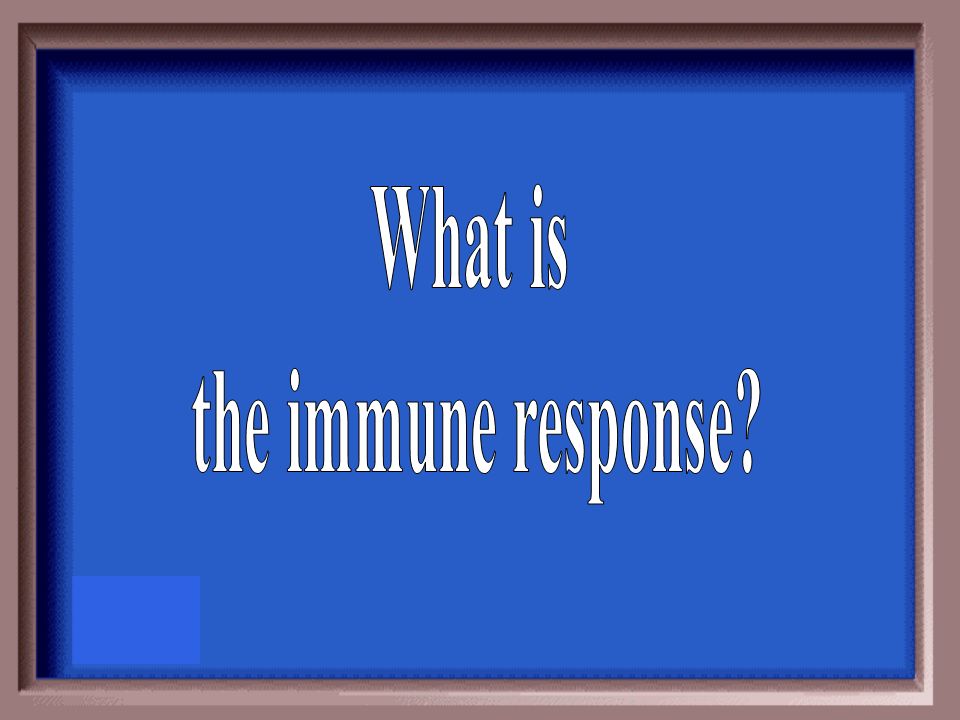 What is
the immune response?